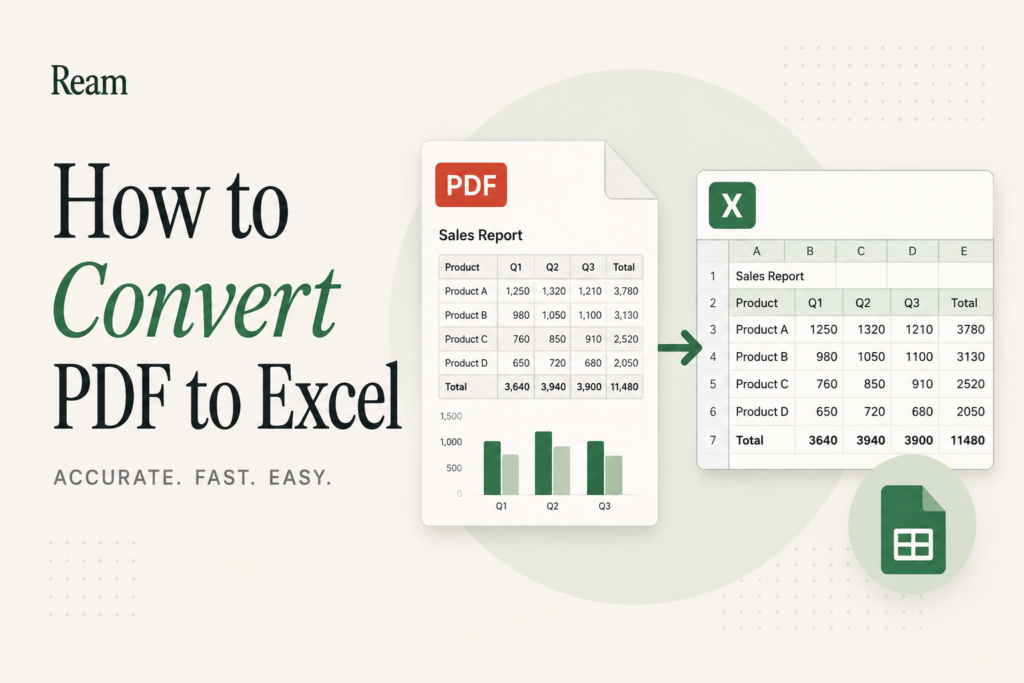 Ream

How to Convert PDF to Excel

ACCURATE. FAST. EASY.

PDF

Sales Report

| Product | Q1 | Q2 | Q3 | Total |
|---|---|---|---|---|
| Product A | 1,250 | 1,320 | 1,210 | 3,780 |
| Product B | 980 | 1,050 | 1,100 | 3,130 |
| Product C | 760 | 850 | 910 | 2,520 |
| Product D | 650 | 720 | 680 | 2,050 |
| Total | 3,640 | 3,940 | 3,900 | 11,480 |

1,500
1,000
500
0
Q1
Q2
Q3

X

| | A | B | C | D | E |
|---|---|---|---|---|---|
| 1 | Sales Report | | | | |
| 2 | Product | Q1 | Q2 | Q3 | Total |
| 3 | Product A | 1250 | 1320 | 1210 | 3780 |
| 4 | Product B | 980 | 1050 | 1100 | 3130 |
| 5 | Product C | 760 | 850 | 910 | 2520 |
| 6 | Product D | 650 | 720 | 680 | 2050 |
| 7 | Total | 3640 | 3940 | 3900 | 11480 |